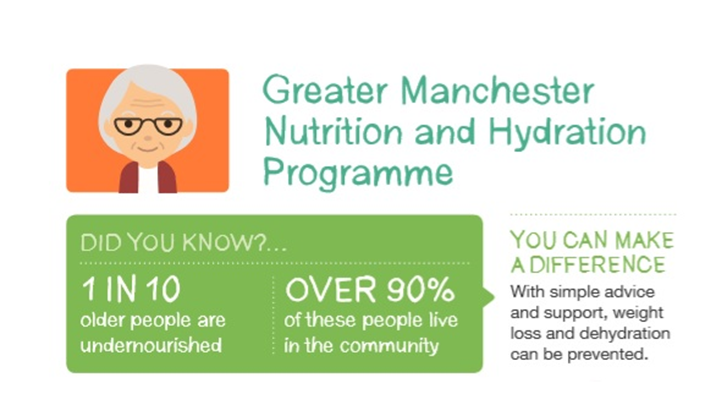 Greater Manchester Nutrition and Hydration Programme

DID YOU KNOW?...

1 IN 10
older people are undernourished

OVER 90%
of these people live in the community

YOU CAN MAKE A DIFFERENCE
With simple advice and support, weight loss and dehydration can be prevented.